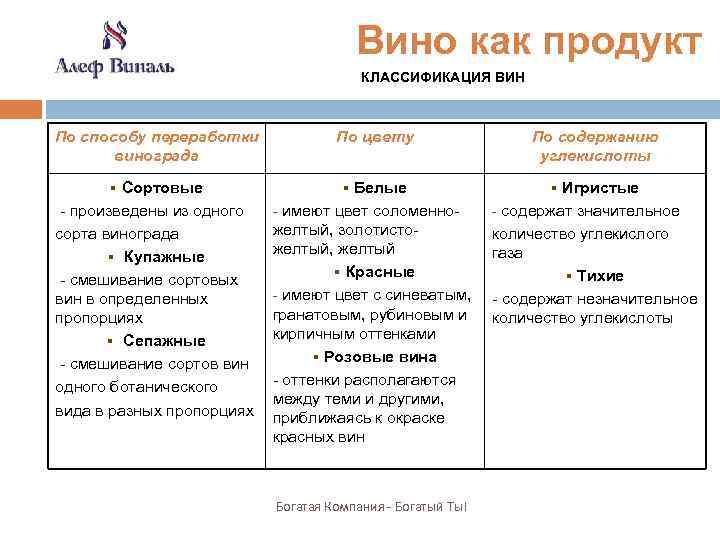 Алеф Виналь

Вино как продукт

КЛАССИФИКАЦИЯ ВИН

| По способу переработки винограда | По цвету | По содержанию углекислоты |
|---|---|---|
| ▪ Сортовые - произведены из одного сорта винограда ▪ Купажные - смешивание сортовых вин в определенных пропорциях ▪ Сепажные - смешивание сортов вин одного ботанического вида в разных пропорциях | ▪ Белые - имеют цвет соломенно-желтый, золотисто-желтый, желтый ▪ Красные - имеют цвет с синеватым, гранатовым, рубиновым и кирпичным оттенками ▪ Розовые вина - оттенки располагаются между теми и другими, приближаясь к окраске красных вин | ▪ Игристые - содержат значительное количество углекислого газа ▪ Тихие - содержат незначительное количество углекислоты |

Богатая Компания - Богатый Ты!